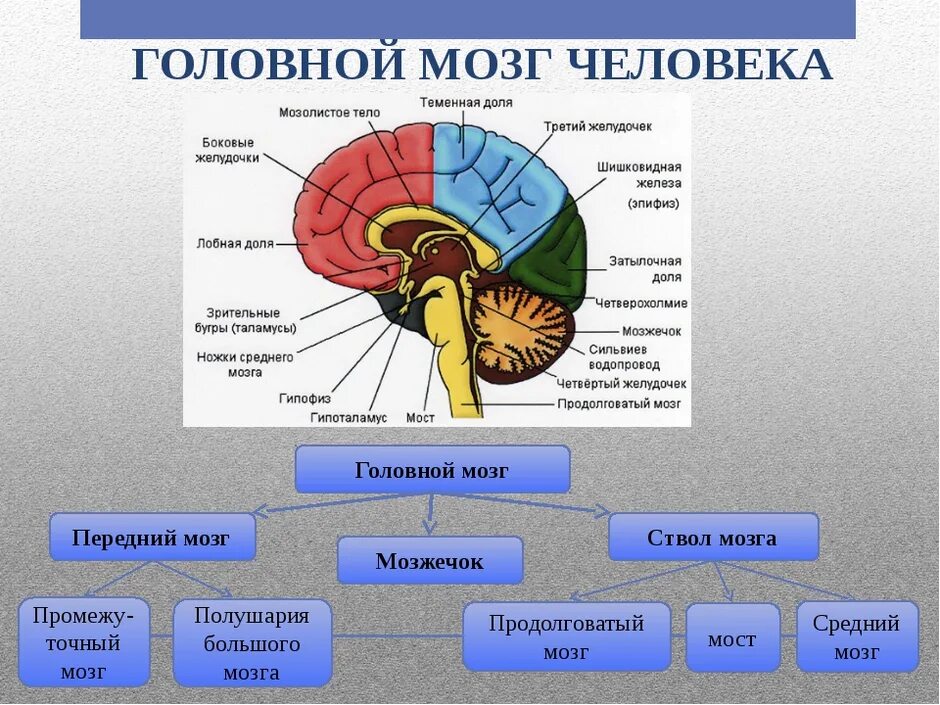 ГОЛОВНОЙ МОЗГ ЧЕЛОВЕКА

Мозолистое тело
Теменная доля
Третий желудочек
Боковые желудочки
Шишковидная железа (эпифиз)
Лобная доля
Затылочная доля
Четверохолмие
Зрительные бугры (таламусы)
Мозжечок
Ножки среднего мозга
Сильвиев водопровод
Четвёртый желудочек
Гипофиз
Продолговатый мозг
Гипоталамус
Мост

Головной мозг

Передний мозг

Мозжечок

Ствол мозга

Промежуточный мозг

Полушария большого мозга

Продолговатый мозг

мост

Средний мозг